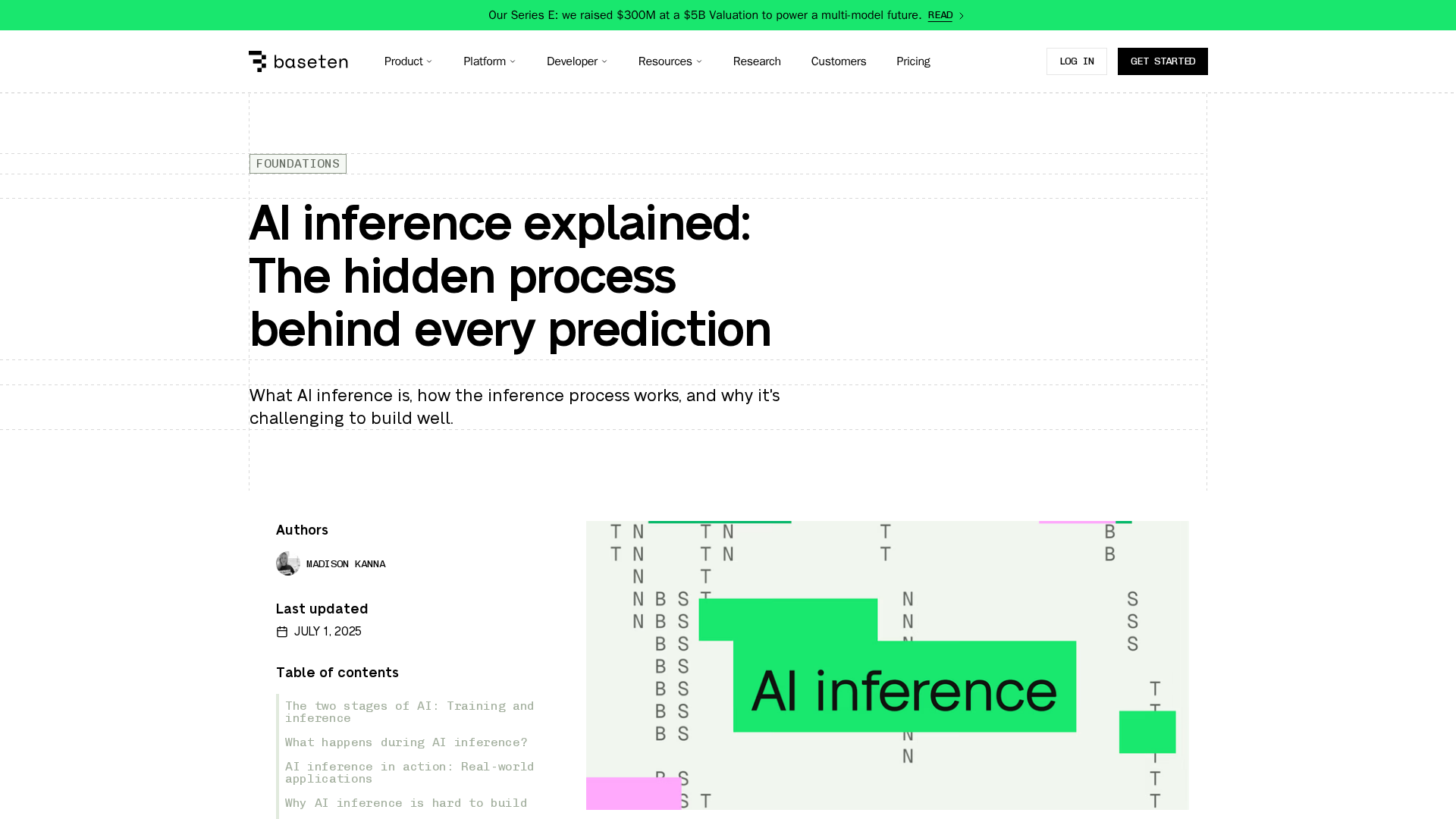 Our Series E: we raised $300M at a $5B Valuation to power a multi-model future. READ

baseten Product Platform Developer Resources Research Customers Pricing LOG IN GET STARTED

FOUNDATIONS

AI inference explained: The hidden process behind every prediction

What AI inference is, how the inference process works, and why it's challenging to build well.

Authors

MADISON KANNA

Last updated

JULY 1, 2025

Table of contents

The two stages of AI: Training and inference

What happens during AI inference?

AI inference in action: Real-world applications

Why AI inference is hard to build

AI inference